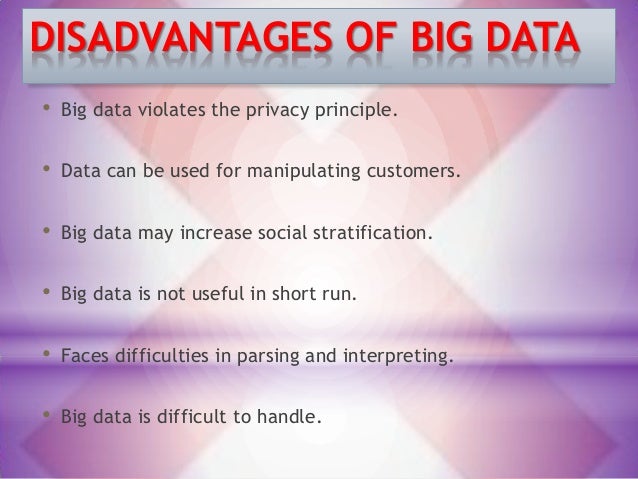 DISADVANTAGES OF BIG DATA

• Big data violates the privacy principle.

• Data can be used for manipulating customers.

• Big data may increase social stratification.

• Big data is not useful in short run.

• Faces difficulties in parsing and interpreting.

• Big data is difficult to handle.